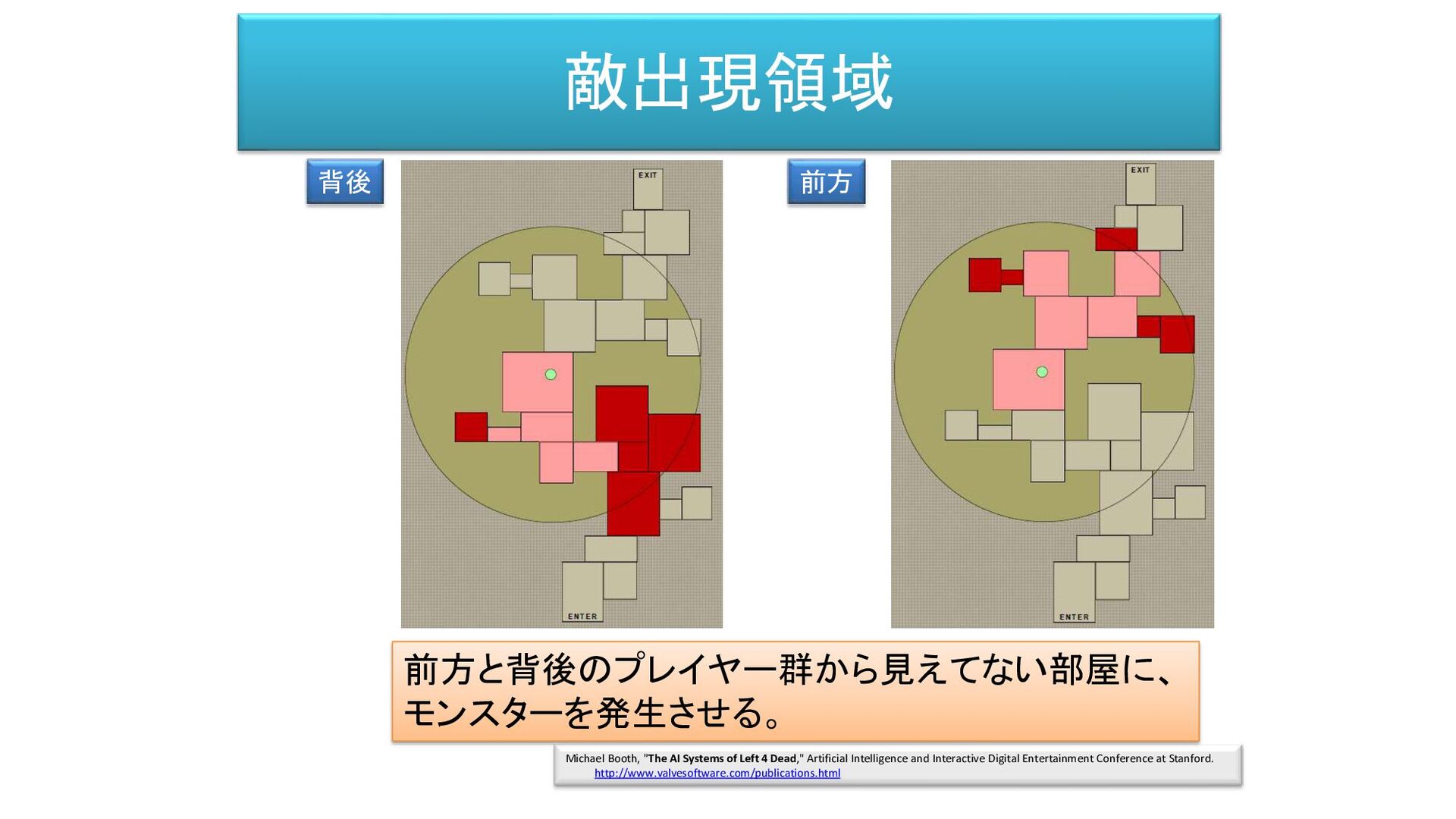 敵出現領域

背後

EXIT

ENTER

前方

EXIT

ENTER

前方と背後のプレイヤー群から見えてない部屋に、モンスターを発生させる。

Michael Booth, "The AI Systems of Left 4 Dead," Artificial Intelligence and Interactive Digital Entertainment Conference at Stanford. http://www.valvesoftware.com/publications.html